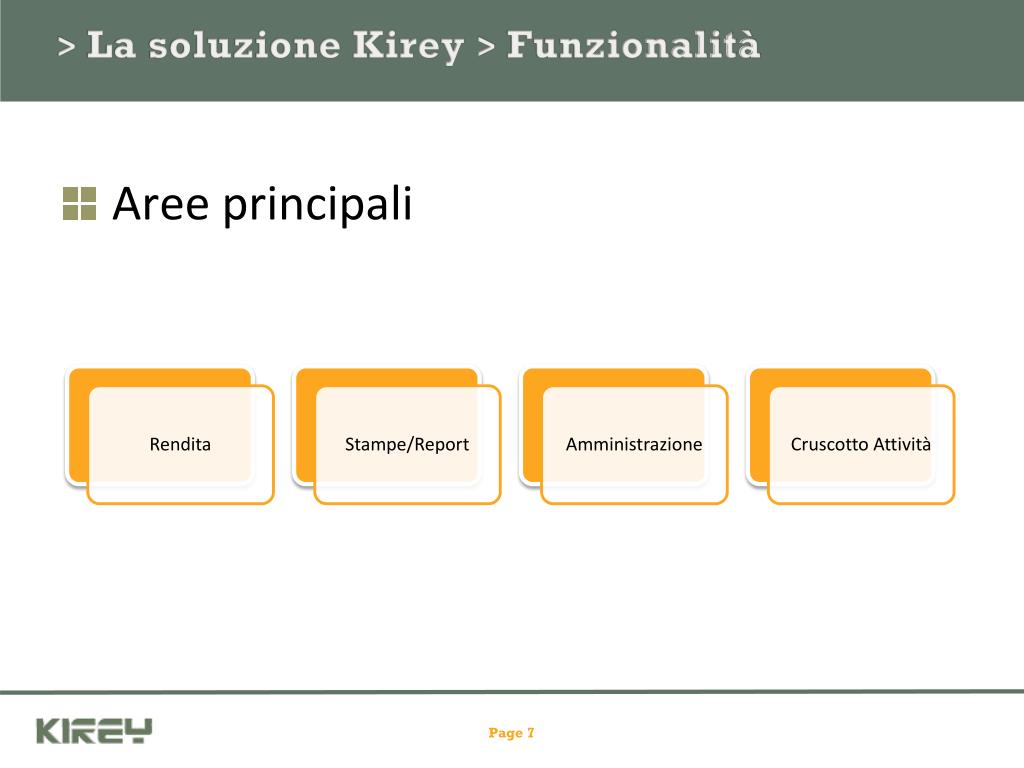 > La soluzione Kirey > Funzionalità

Aree principali

Rendita

Stampe/Report

Amministrazione

Cruscotto Attività

KIREY

Page 7